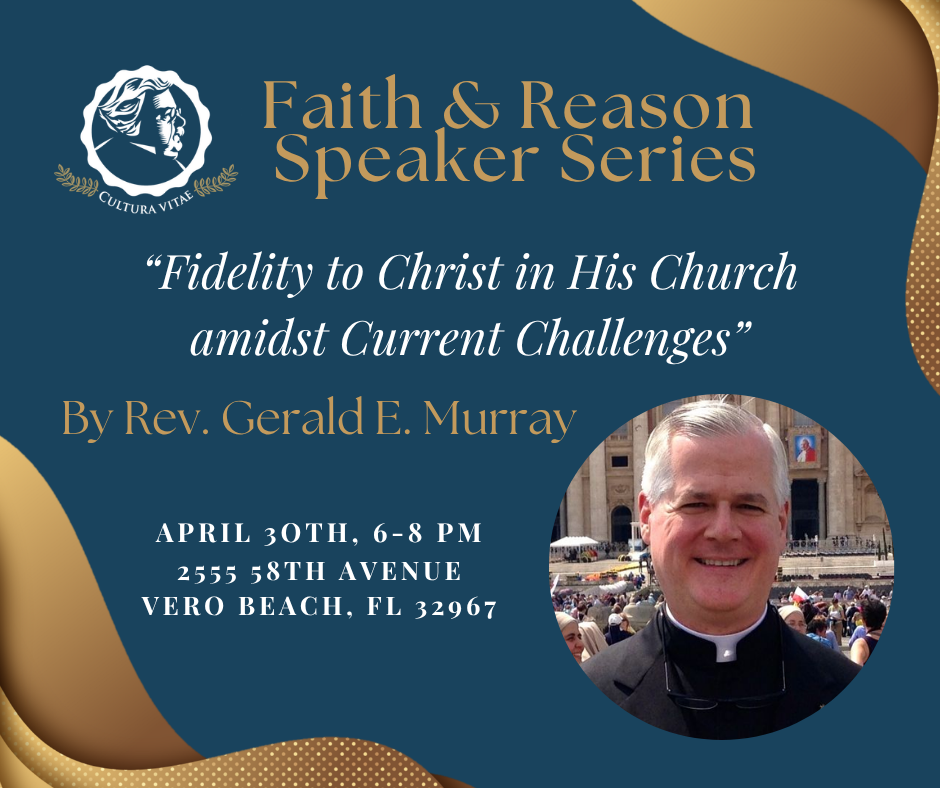 CULTURA VITAE

Faith & Reason Speaker Series

"Fidelity to Christ in His Church amidst Current Challenges"

By Rev. Gerald E. Murray

APRIL 30TH, 6-8 PM
2555 58TH AVENUE
VERO BEACH, FL 32967